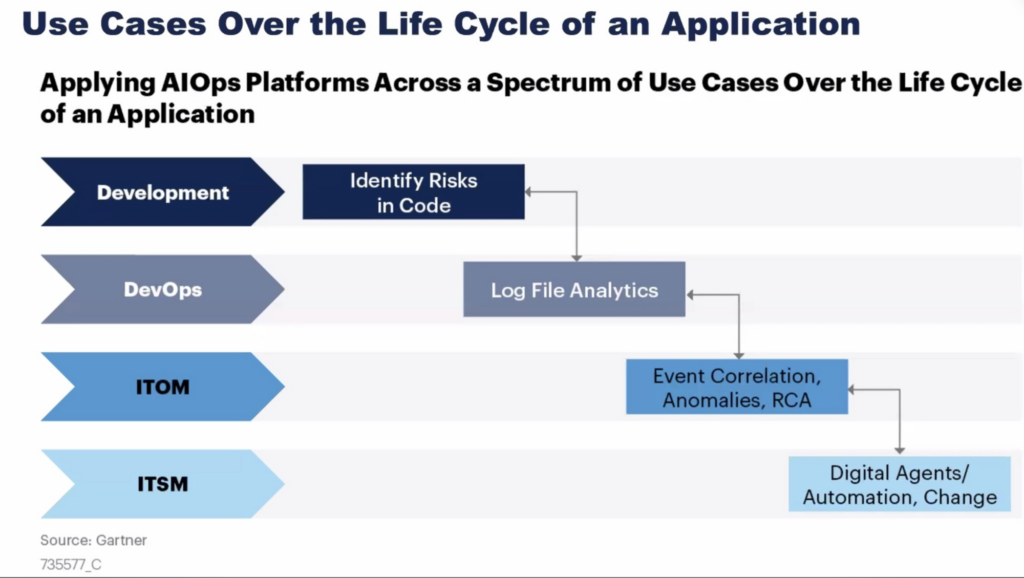 Use Cases Over the Life Cycle of an Application

Applying AIOps Platforms Across a Spectrum of Use Cases Over the Life Cycle of an Application

Development

Identify Risks in Code

DevOps

Log File Analytics

ITOM

Event Correlation, Anomalies, RCA

ITSM

Digital Agents/ Automation, Change

Source: Gartner
735577_C